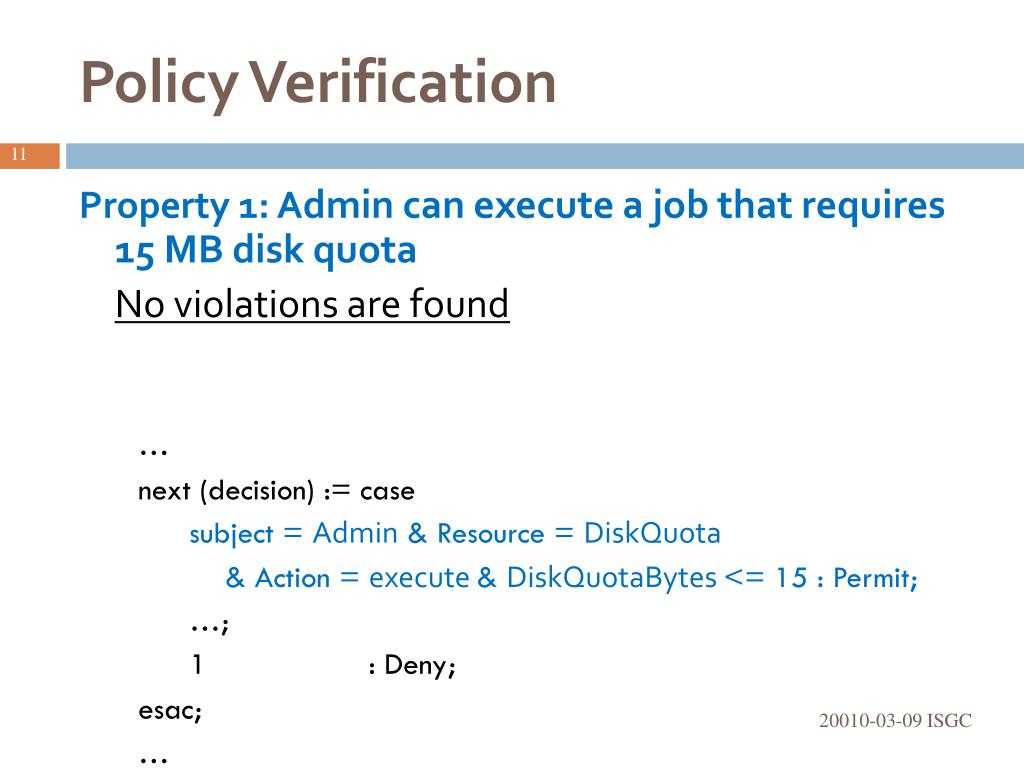 Policy Verification

11

Property 1: Admin can execute a job that requires 15 MB disk quota

No violations are found

…
next (decision) := case
subject = Admin & Resource = DiskQuota
& Action = execute & DiskQuotaBytes <= 15 : Permit;
…;
1 : Deny;
esac;
…

20010-03-09 ISGC